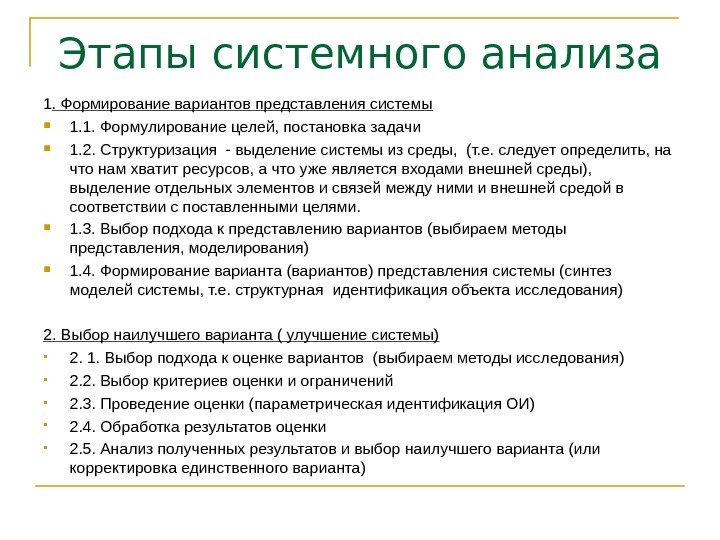 Этапы системного анализа

1. Формирование вариантов представления системы

1.1. Формулирование целей, постановка задачи

1.2. Структуризация - выделение системы из среды, (т.е. следует определить, на что нам хватит ресурсов, а что уже является входами внешней среды), выделение отдельных элементов и связей между ними и внешней средой в соответствии с поставленными целями.

1.3. Выбор подхода к представлению вариантов (выбираем методы представления, моделирования)

1.4. Формирование варианта (вариантов) представления системы (синтез моделей системы, т.е. структурная идентификация объекта исследования)

2. Выбор наилучшего варианта ( улучшение системы)

2. 1. Выбор подхода к оценке вариантов (выбираем методы исследования)

2.2. Выбор критериев оценки и ограничений

2.3. Проведение оценки (параметрическая идентификация ОИ)

2.4. Обработка результатов оценки

2.5. Анализ полученных результатов и выбор наилучшего варианта (или корректировка единственного варианта)